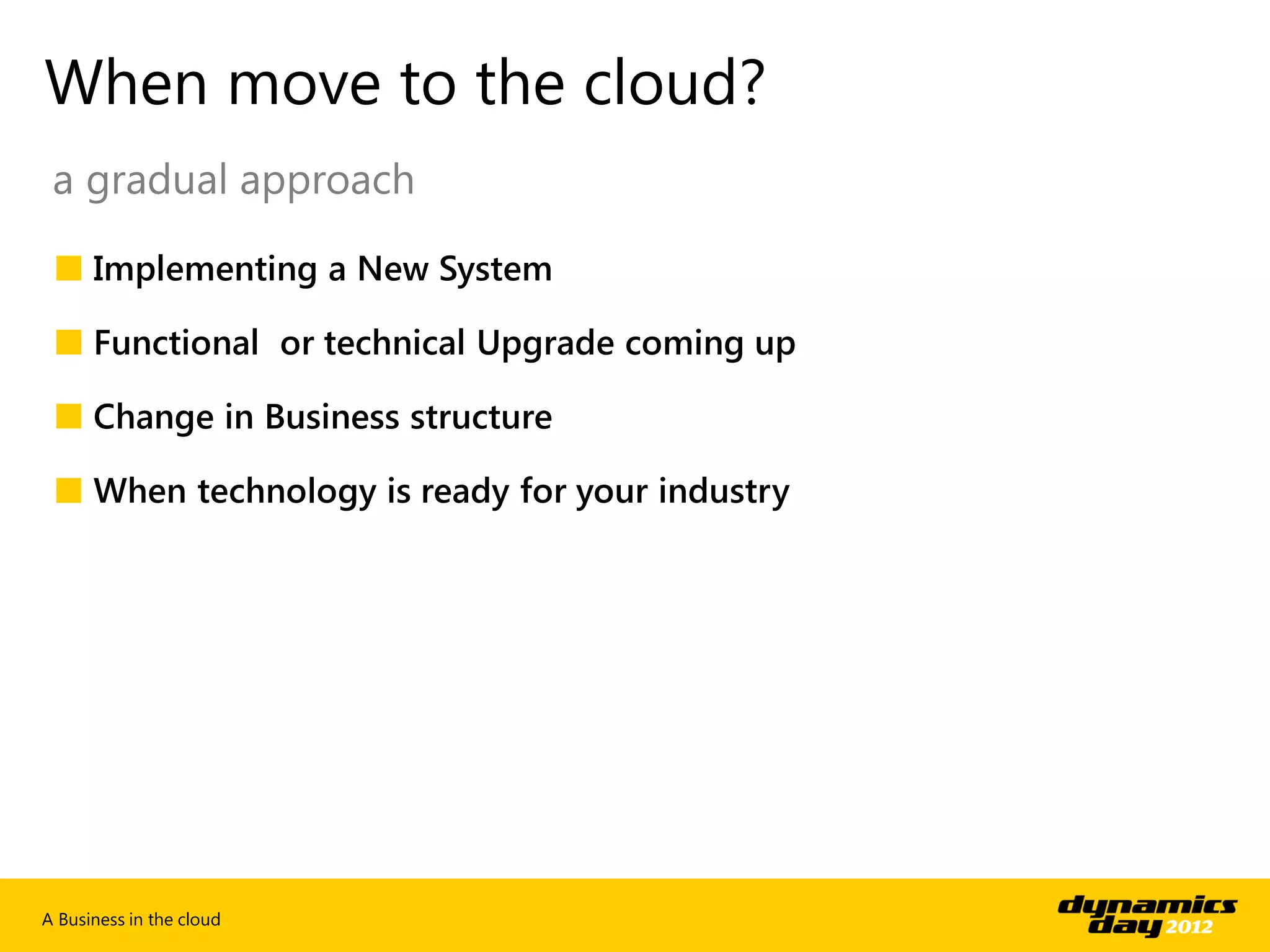 When move to the cloud?

a gradual approach

Implementing a New System

Functional or technical Upgrade coming up

Change in Business structure

When technology is ready for your industry

A Business in the cloud

dynamics day 2012